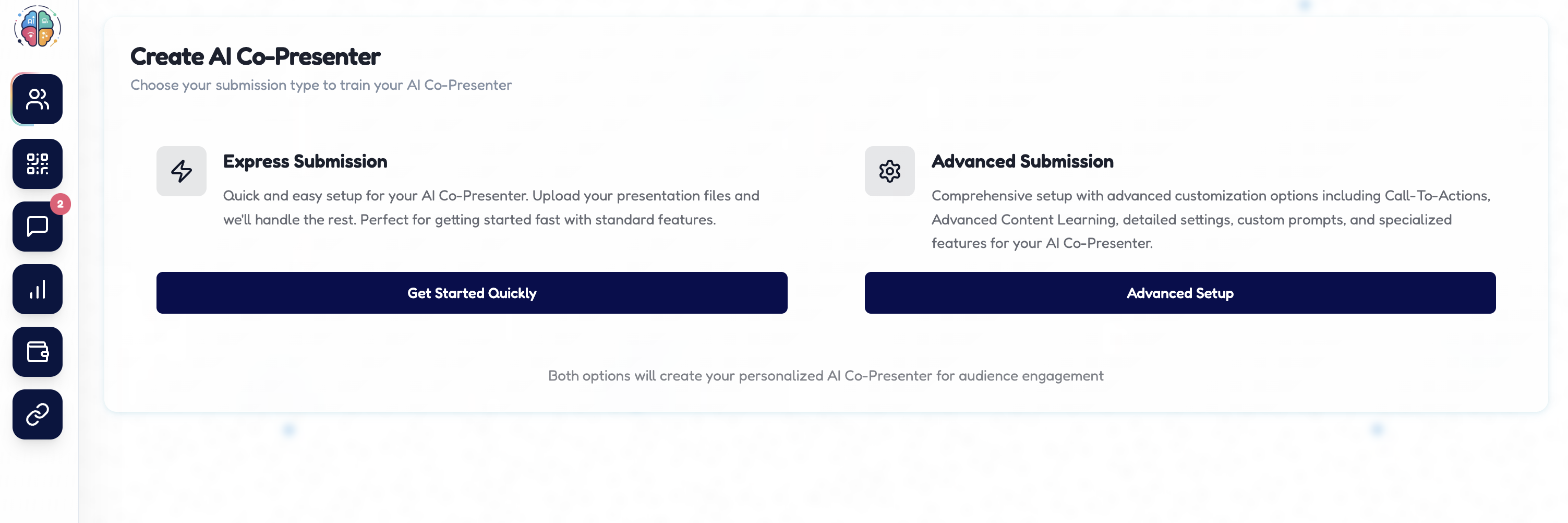 2

Create AI Co-Presenter
Choose your submission type to train your AI Co-Presenter

Express Submission
Quick and easy setup for your AI Co-Presenter. Upload your presentation files and we'll handle the rest. Perfect for getting started fast with standard features.

Get Started Quickly

Advanced Submission
Comprehensive setup with advanced customization options including Call-To-Actions, Advanced Content Learning, detailed settings, custom prompts, and specialized features for your AI Co-Presenter.

Advanced Setup

Both options will create your personalized AI Co-Presenter for audience engagement